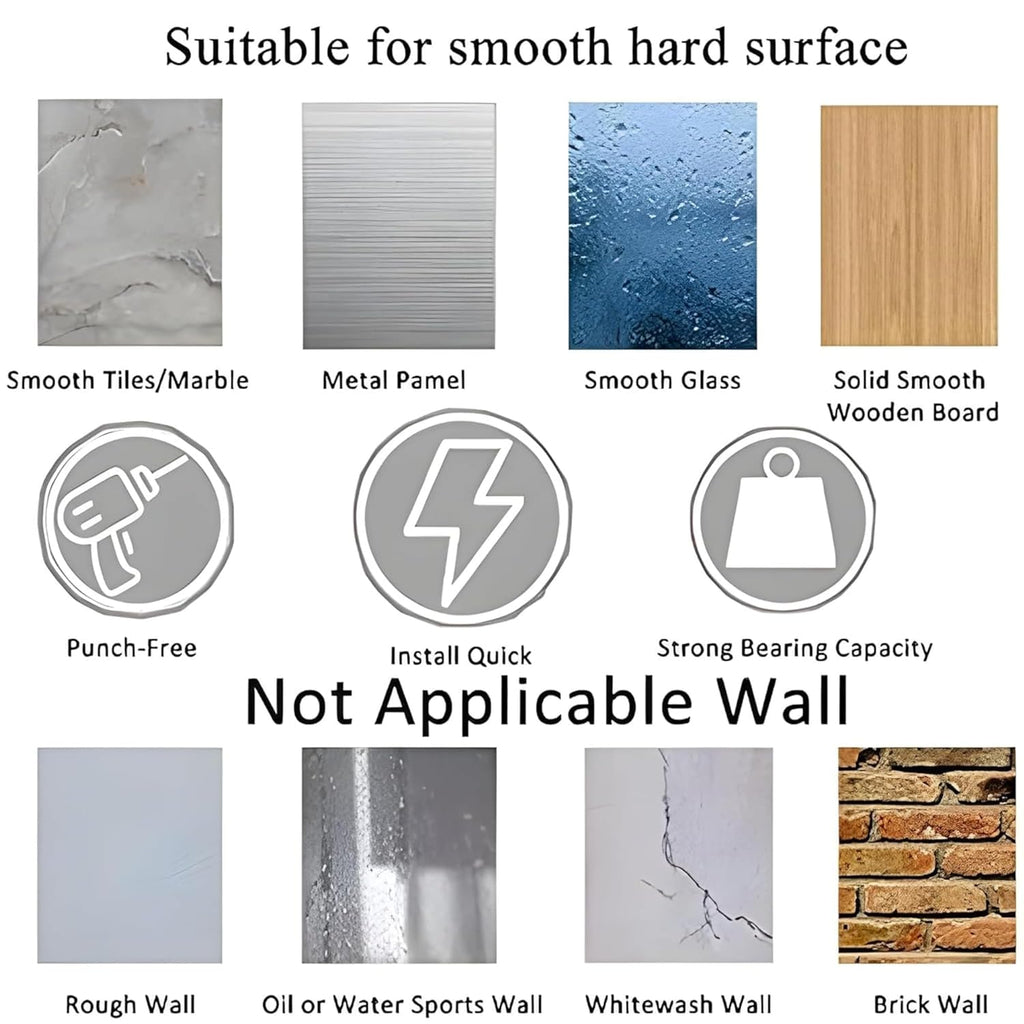 Suitable for smooth hard surface

Smooth Tiles/Marble

Metal Pamel

Smooth Glass

Solid Smooth Wooden Board

Punch-Free

Install Quick

Strong Bearing Capacity

Not Applicable Wall

Rough Wall

Oil or Water Sports Wall

Whitewash Wall

Brick Wall